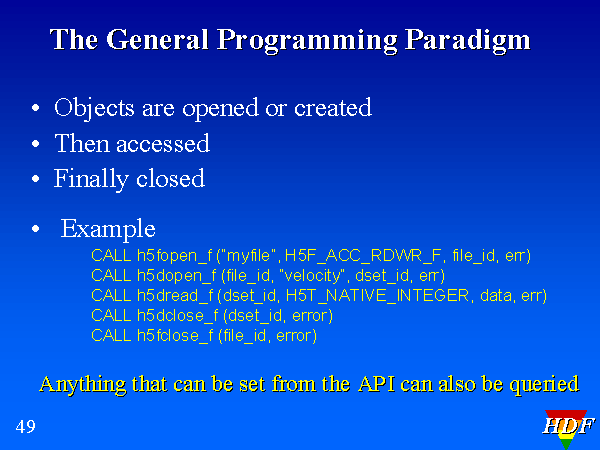 The General Programming Paradigm

• Objects are opened or created
• Then accessed
• Finally closed

• Example

CALL h5fopen_f ("myfile", H5F_ACC_RDWR_F, file_id, err)
CALL h5dopen_f (file_id, "velocity", dset_id, err)
CALL h5dread_f (dset_id, H5T_NATIVE_INTEGER, data, err)
CALL h5dclose_f (dset_id, error)
CALL h5fclose_f (file_id, error)

Anything that can be set from the API can also be queried

49

HDF